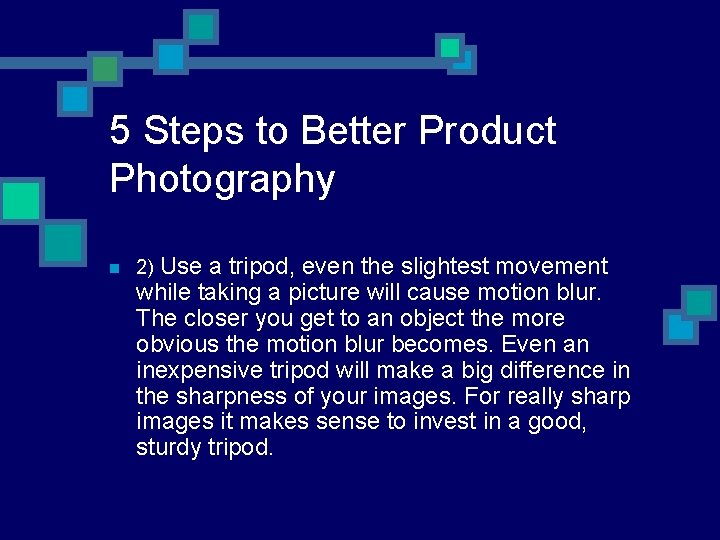 5 Steps to Better Product Photography

2) Use a tripod, even the slightest movement while taking a picture will cause motion blur. The closer you get to an object the more obvious the motion blur becomes. Even an inexpensive tripod will make a big difference in the sharpness of your images. For really sharp images it makes sense to invest in a good, sturdy tripod.